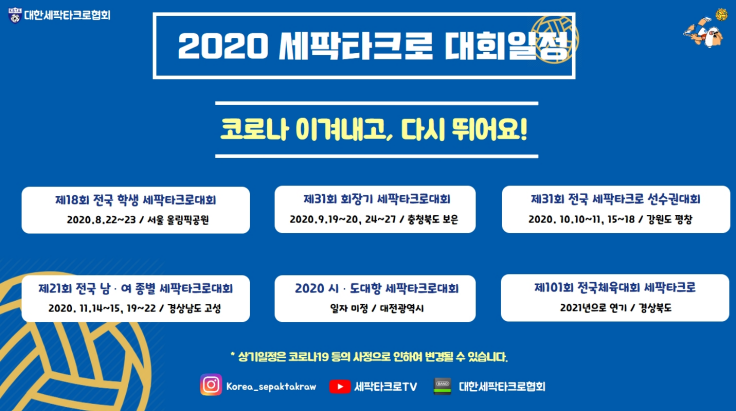 대한세팍타크로협회

2020 세팍타크로 대회일정

코로나 이겨내고, 다시 뛰어요!

제18회 전국 학생 세팍타크로대회
2020.8.22~23 / 서울 올림픽공원

제31회 회장기 세팍타크로대회
2020.9.19~20, 24~27 / 충청북도 보은

제31회 전국 세팍타크로 선수권대회
2020. 10.10~11, 15~18 / 강원도 평창

제21회 전국 남 · 여 종별 세팍타크로대회
2020. 11.14~15, 19~22 / 경상남도 고성

2020 시 · 도대항 세팍타크로대회
일자 미정 / 대전광역시

제101회 전국체육대회 세팍타크로
2021년으로 연기 / 경상북도

* 상기일정은 코로나19 등의 사정으로 인하여 변경될 수 있습니다.

Korea_sepaktakraw
세팍타크로TV
대한세팍타크로협회